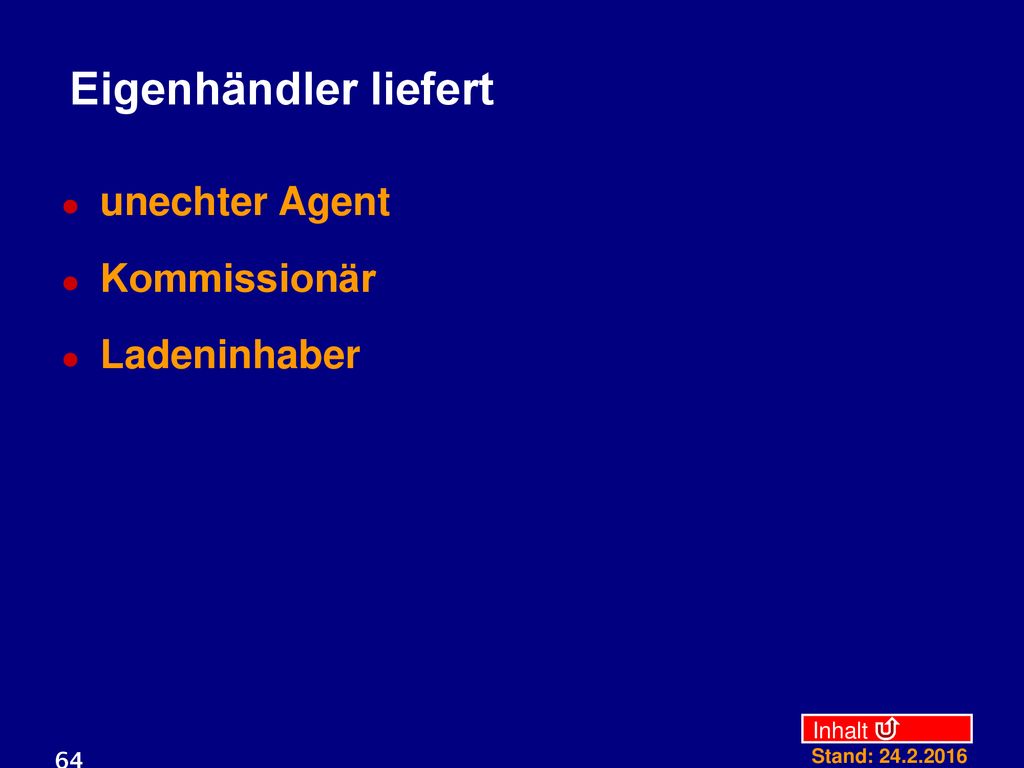 Eigenhändler liefert

- unechter Agent
- Kommissionär
- Ladeninhaber

Inhalt

Stand: 24.2.2016

64